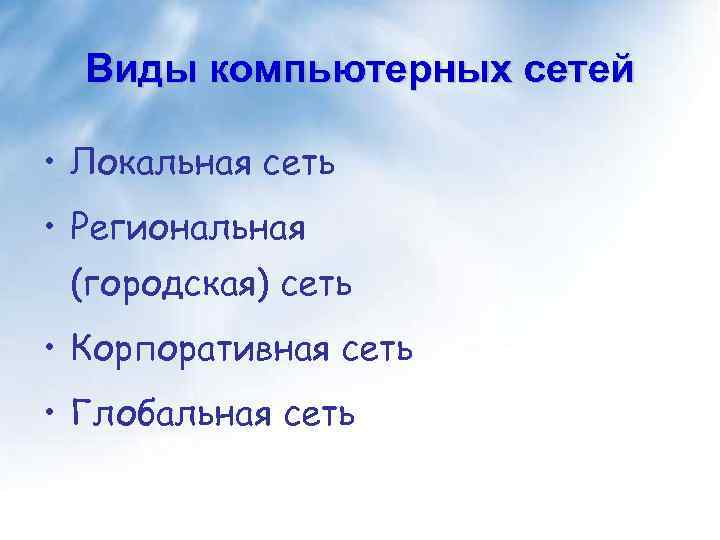 Виды компьютерных сетей

• Локальная сеть
• Региональная (городская) сеть
• Корпоративная сеть
• Глобальная сеть